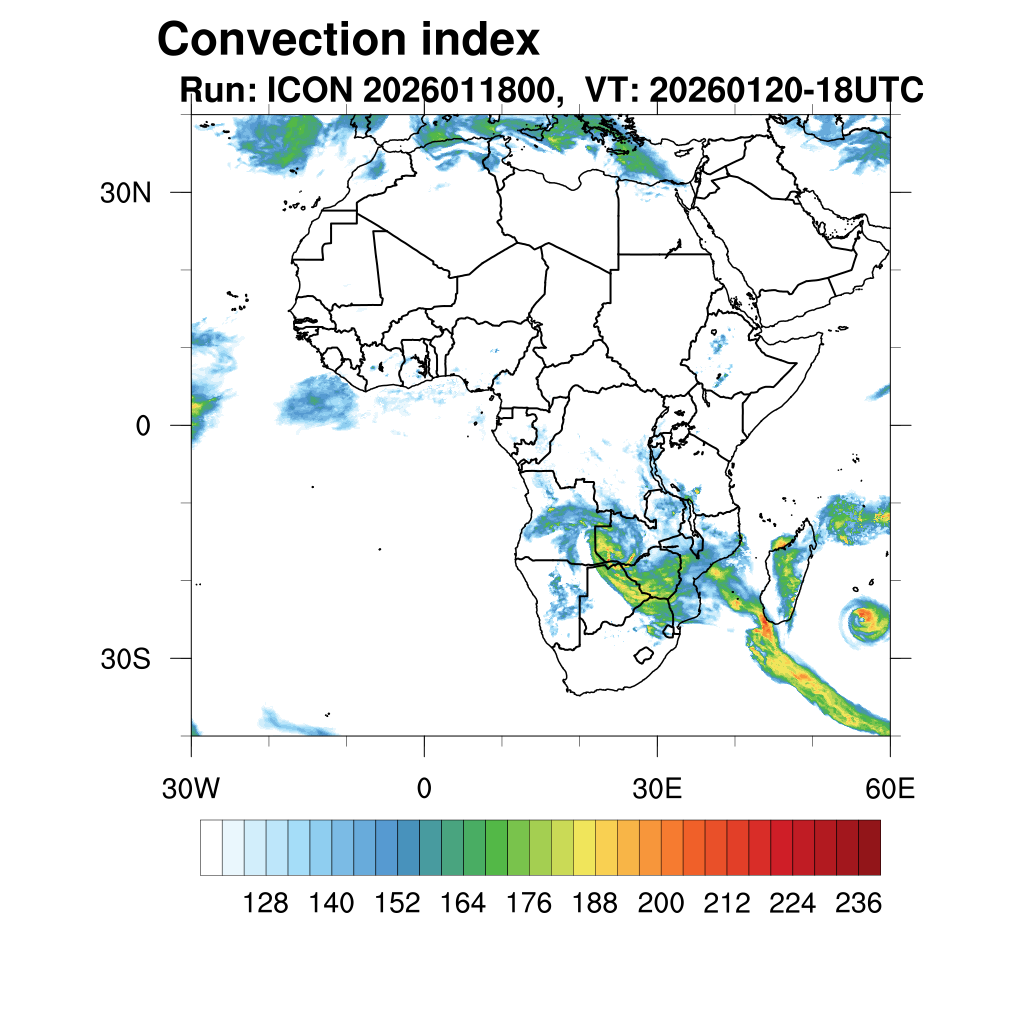 Convection index
Run: ICON 2026011800, VT: 20260120-18UTC

30N
0
30S

30W
0
30E
60E

128 140 152 164 176 188 200 212 224 236